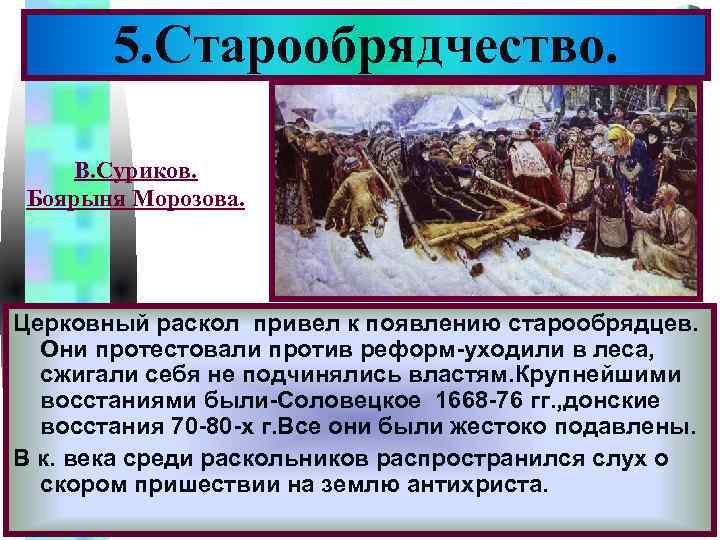 5.Старообрядчество.

В.Суриков.
Боярыня Морозова.

Церковный раскол привел к появлению старообрядцев. Они протестовали против реформ-уходили в леса, сжигали себя не подчинялись властям.Крупнейшими восстаниями были-Соловецкое 1668-76 гг.,донские восстания 70-80-х г.Все они были жестоко подавлены.

В к. века среди раскольников распространился слух о скором пришествии на землю антихриста.